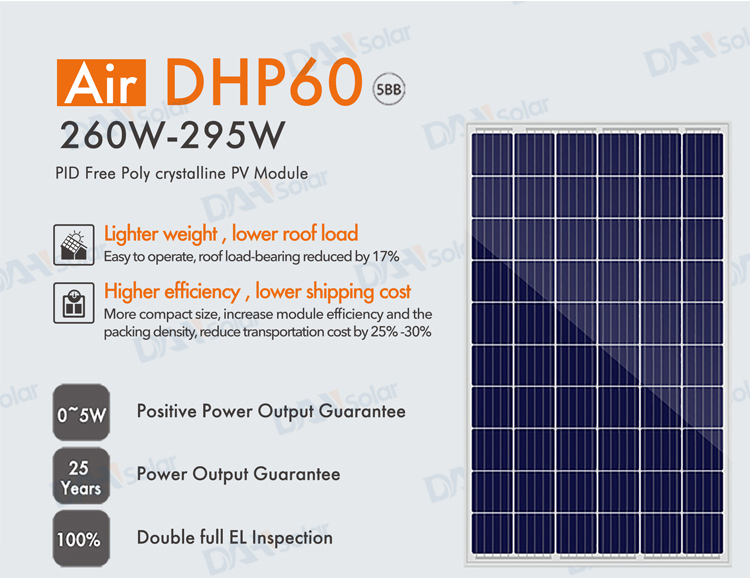 Air DHP60 5BB

260W-295W

PID Free Poly crystalline PV Module

Lighter weight , lower roof load

Easy to operate, roof load-bearing reduced by 17%

Higher efficiency , lower shipping cost

More compact size, increase module efficiency and the packing density, reduce transportation cost by 25% -30%

0~5W Positive Power Output Guarantee

25 Years Power Output Guarantee

100% Double full EL Inspection

DAH solar